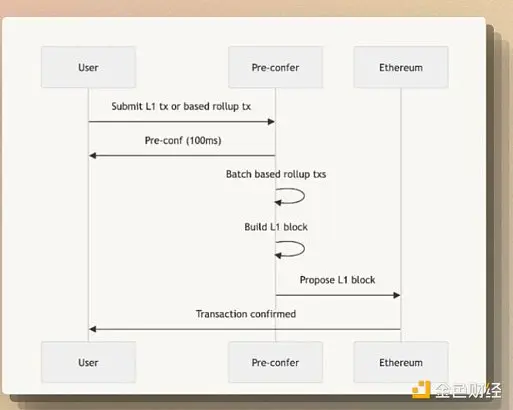 User

Pre-confer

Ethereum

Submit L1 tx or based rollup tx

Pre-conf (100ms)

Batch based rollup txs

Build L1 block

Propose L1 block

Transaction confirmed

User

Pre-confer

Ethereum

金色财经